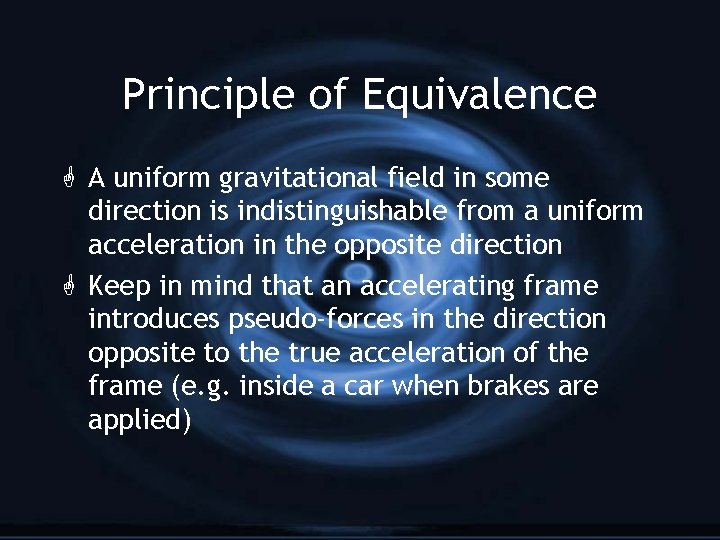 Principle of Equivalence

A uniform gravitational field in some direction is indistinguishable from a uniform acceleration in the opposite direction

Keep in mind that an accelerating frame introduces pseudo-forces in the direction opposite to the true acceleration of the frame (e.g. inside a car when brakes are applied)